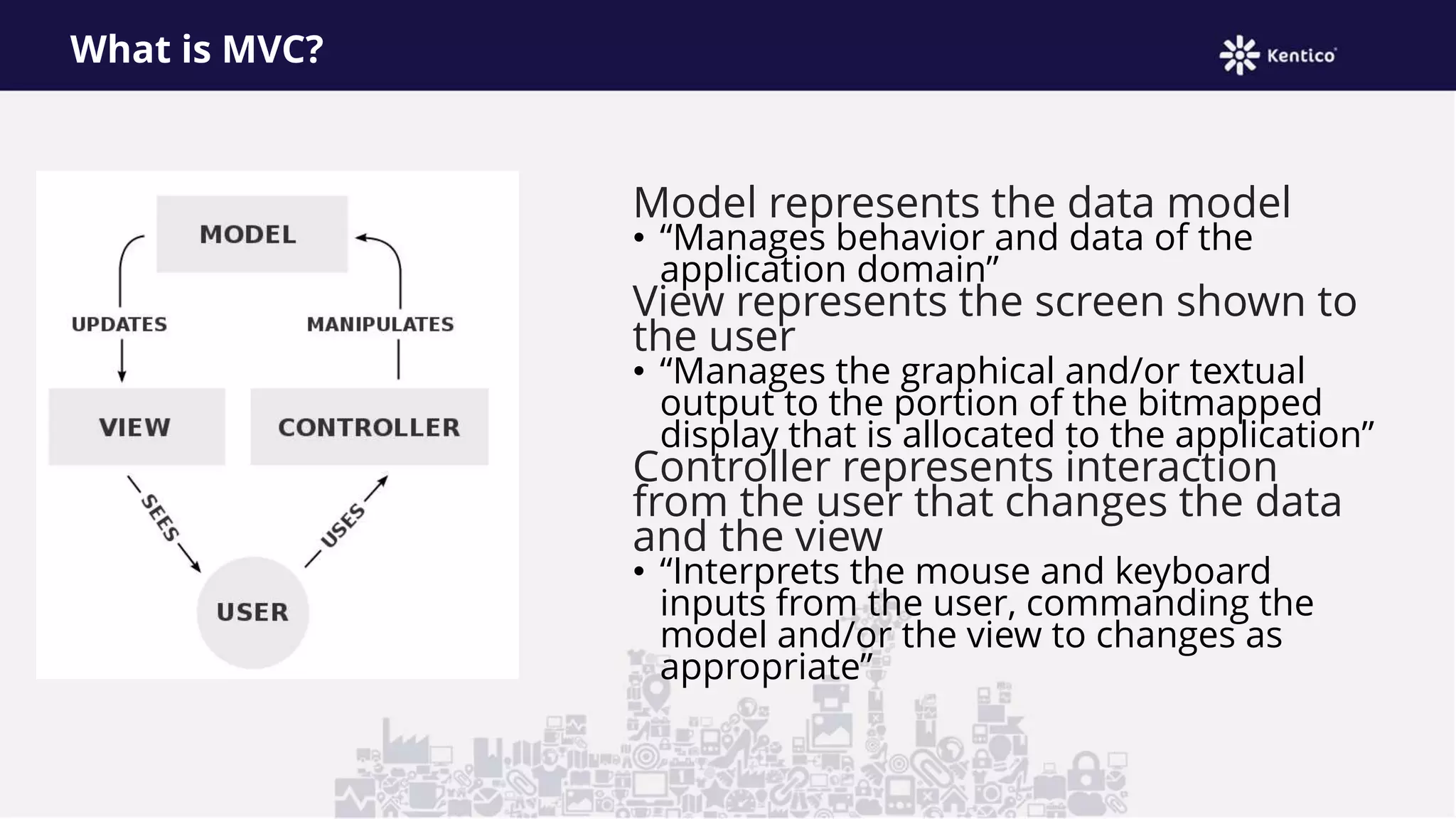 What is MVC?

Kentico

MODEL

UPDATES

MANIPULATES

VIEW

CONTROLLER

SEES

USES

USER

Model represents the data model
• “Manages behavior and data of the application domain”
View represents the screen shown to the user
• “Manages the graphical and/or textual output to the portion of the bitmapped display that is allocated to the application”
Controller represents interaction from the user that changes the data and the view
• “Interprets the mouse and keyboard inputs from the user, commanding the model and/or the view to changes as appropriate”